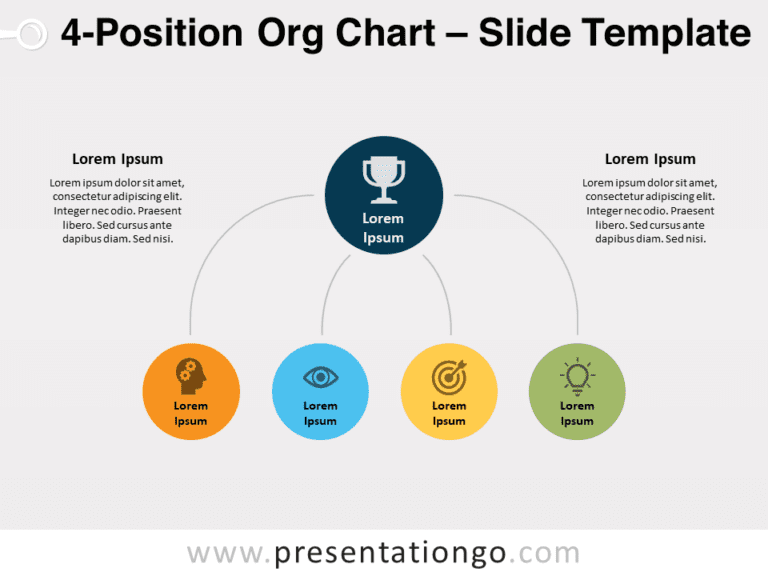 4-Position Org Chart – Slide Template

Lorem Ipsum

Lorem ipsum dolor sit amet, consectetur adipiscing elit. Integer nec odio. Praesent libero. Sed cursus ante dapibus diam. Sed nisi.

Lorem Ipsum

Lorem Ipsum

Lorem ipsum dolor sit amet, consectetur adipiscing elit. Integer nec odio. Praesent libero. Sed cursus ante dapibus diam. Sed nisi.

Lorem Ipsum

Lorem Ipsum

Lorem Ipsum

Lorem Ipsum

www.presentationgo.com